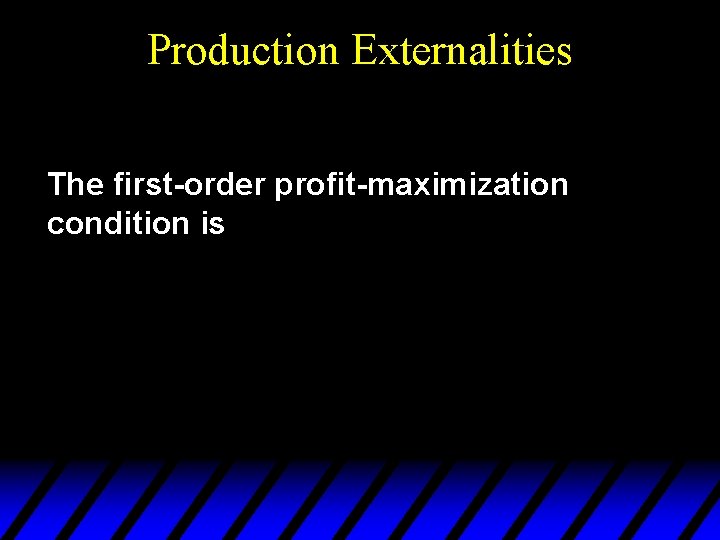 Production Externalities

The first-order profit-maximization condition is